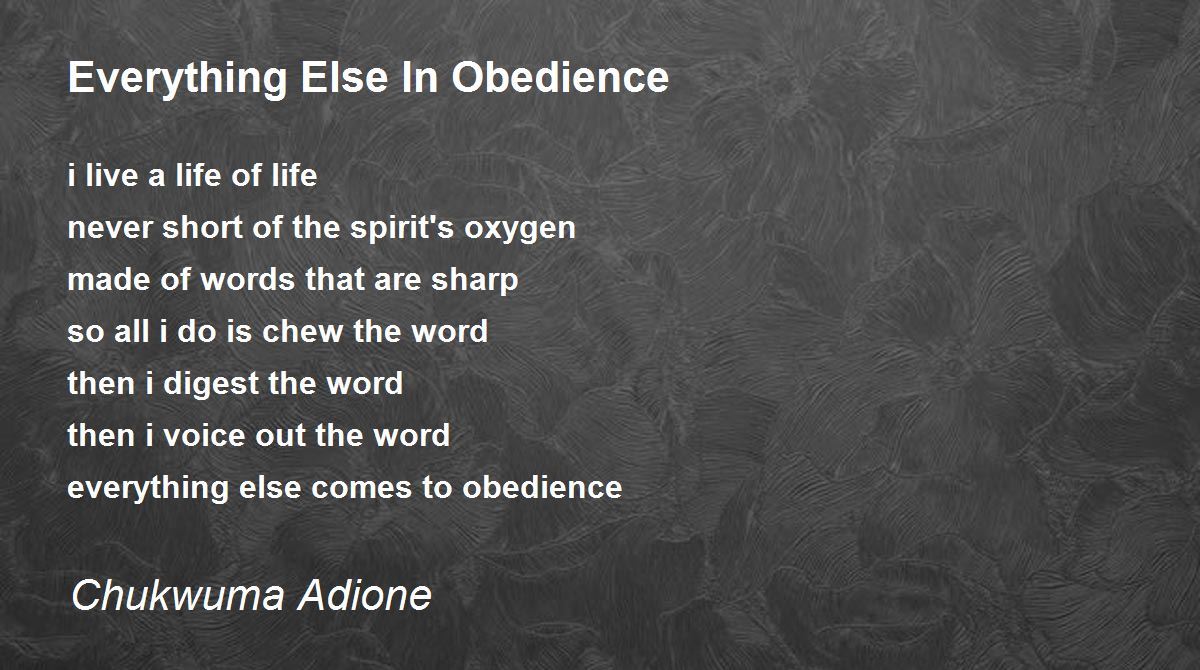 Everything Else In Obedience

i live a life of life
never short of the spirit's oxygen
made of words that are sharp
so all i do is chew the word
then i digest the word
then i voice out the word
everything else comes to obedience

Chukwuma Adione